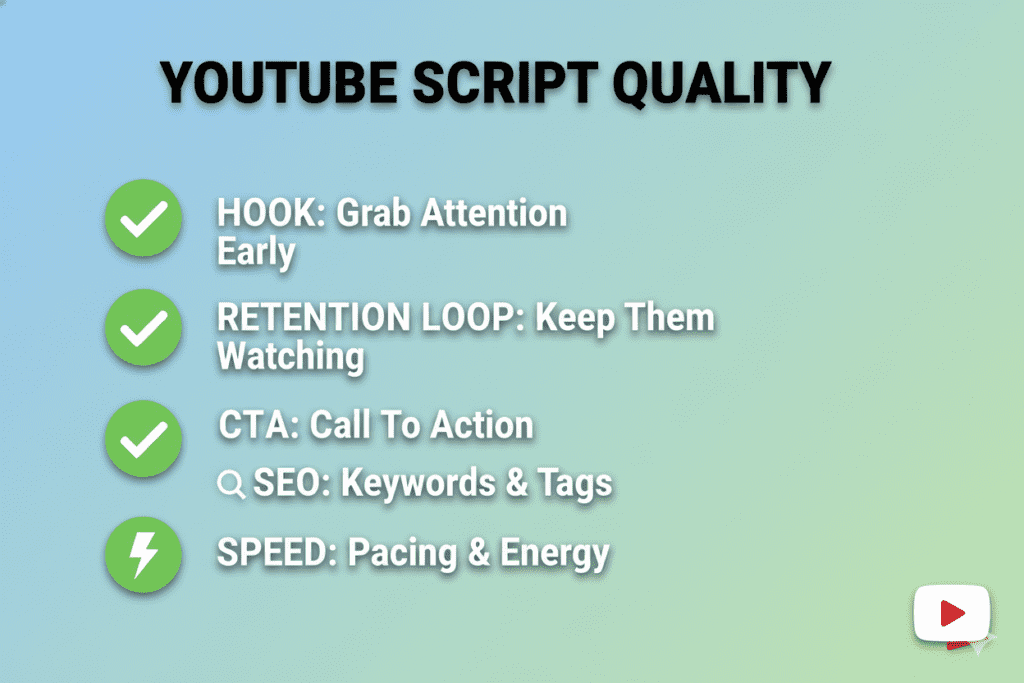 YOUTUBE SCRIPT QUALITY

HOOK: Grab Attention Early

RETENTION LOOP: Keep Them Watching

CTA: Call To Action

SEO: Keywords & Tags

SPEED: Pacing & Energy